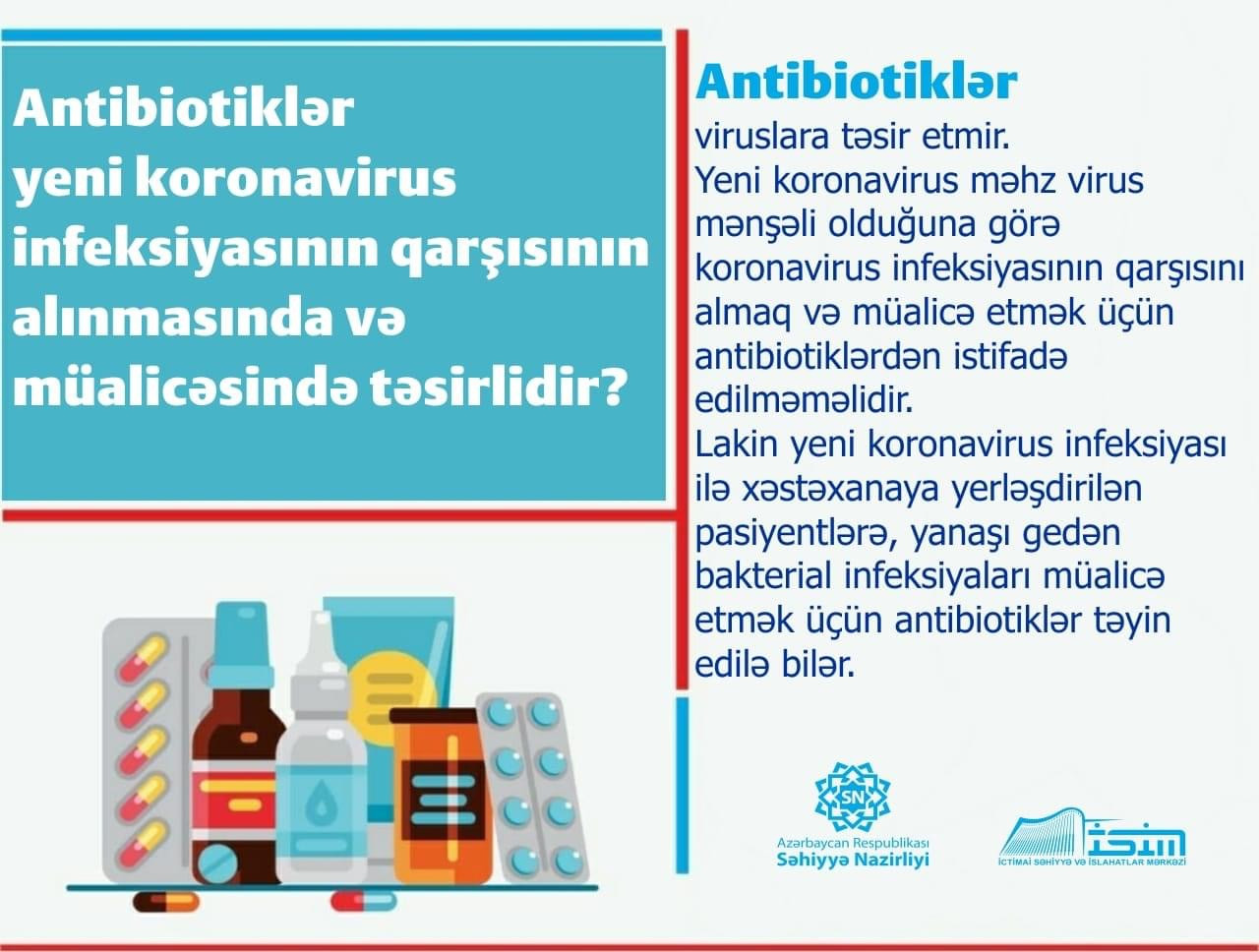 Antibiotiklər yeni koronavirus infeksiyasının qarşısının alınmasında və müalicəsində təsirlidir?

Antibiotiklər viruslara təsir etmir. Yeni koronavirus məhz virus mənşəli olduğuna görə koronavirus infeksiyasının qarşısını almaq və müalicə etmək üçün antibiotiklərdən istifadə edilməməlidir. Lakin yeni koronavirus infeksiyası ilə xəstəxanaya yerləşdirilən pasiyentlərə, yanaşı gedən bakterial infeksiyaları müalicə etmək üçün antibiotiklər təyin edilə bilər.

SN
Azərbaycan Respublikası
Səhiyyə Nazirliyi

İSİM
İCTİMAİ SƏHİYYƏ VƏ İSLAHATLAR MƏRKƏZİ